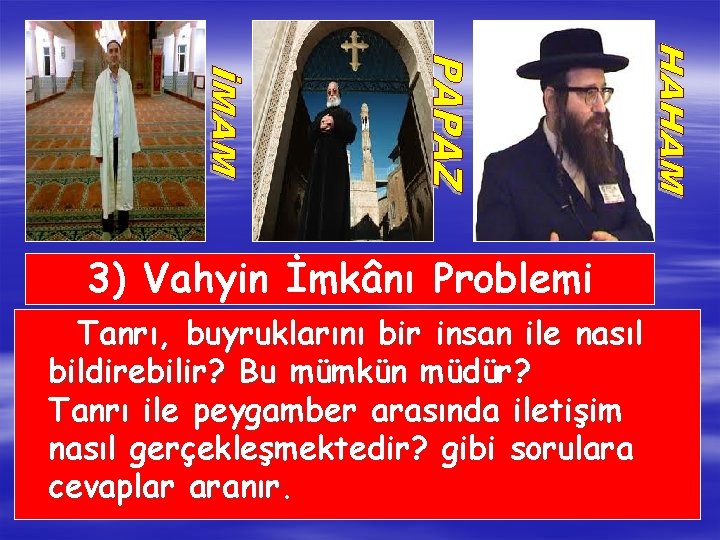 İMAM

PAPAZ

HAHAM

3) Vahyin İmkânı Problemi

Tanrı, buyruklarını bir insan ile nasıl bildirebilir? Bu mümkün müdür?
Tanrı ile peygamber arasında iletişim nasıl gerçekleşmektedir? gibi sorulara cevaplar aranır.